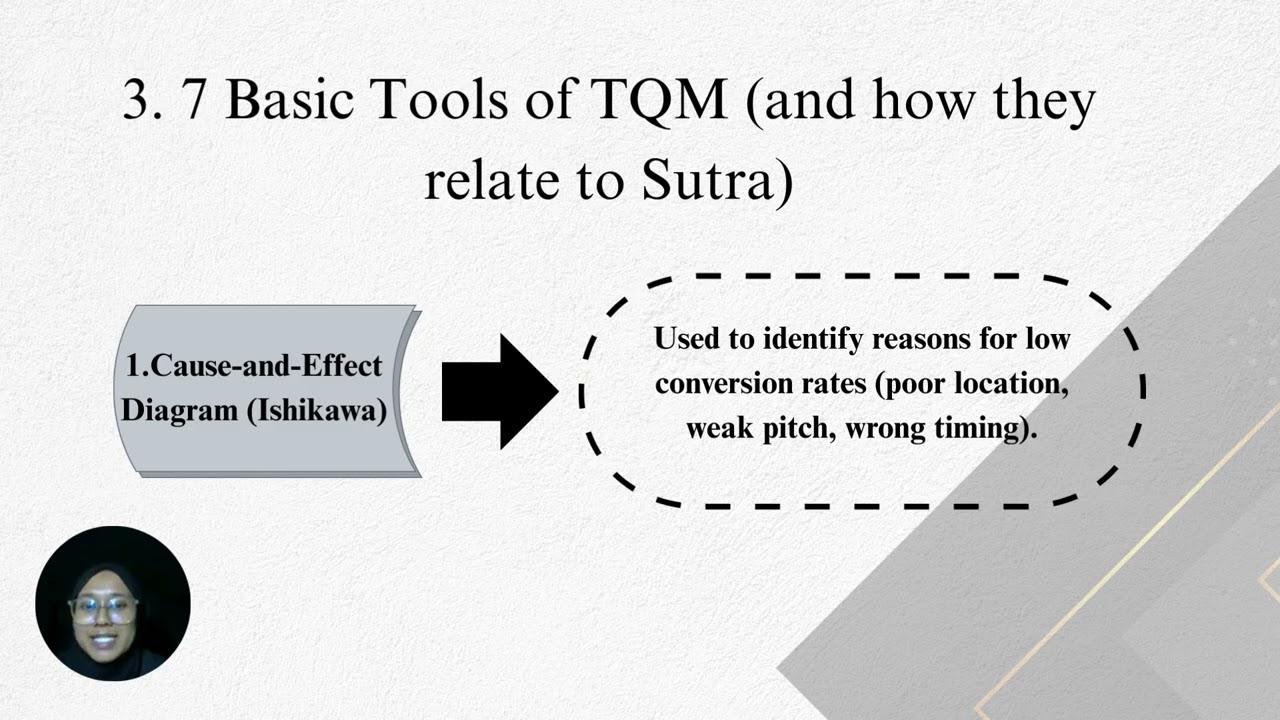 3. 7 Basic Tools of TQM (and how they relate to Sutra)

1.Cause-and-Effect Diagram (Ishikawa)

Used to identify reasons for low conversion rates (poor location, weak pitch, wrong timing).